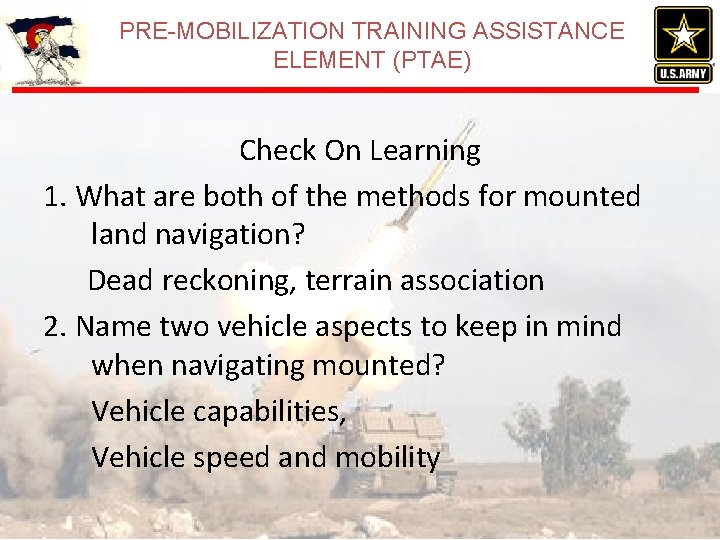 PRE-MOBILIZATION TRAINING ASSISTANCE ELEMENT (PTAE)

U.S.ARMY

Check On Learning

1. What are both of the methods for mounted land navigation?

Dead reckoning, terrain association

2. Name two vehicle aspects to keep in mind when navigating mounted?

Vehicle capabilities,

Vehicle speed and mobility